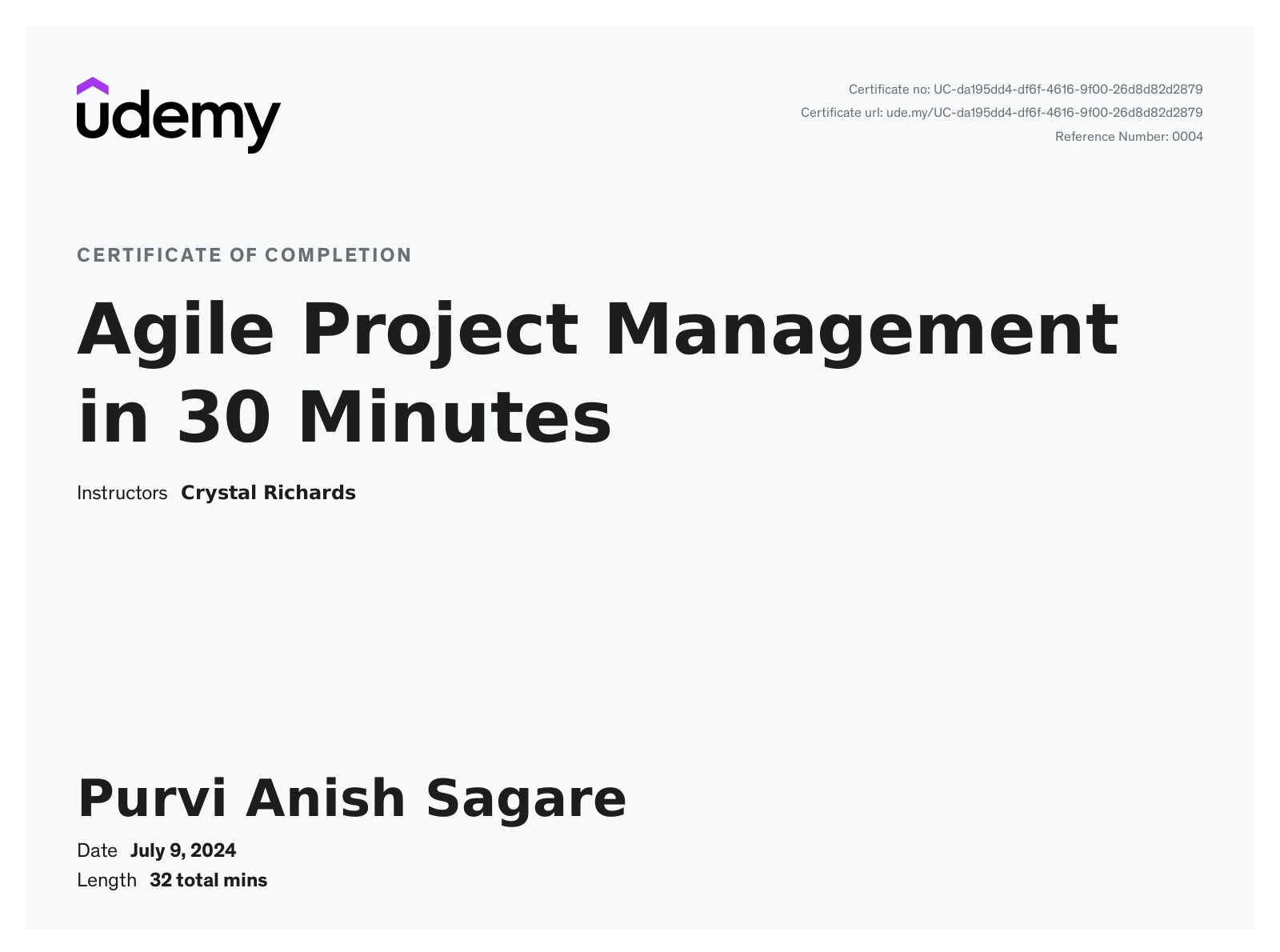 udemy

Certificate no: UC-da195dd4-df6f-4616-9f00-26d8d82d2879
Certificate url: ude.my/UC-da195dd4-df6f-4616-9f00-26d8d82d2879
Reference Number: 0004

CERTIFICATE OF COMPLETION

Agile Project Management in 30 Minutes

Instructors Crystal Richards

Purvi Anish Sagare

Date July 9, 2024
Length 32 total mins